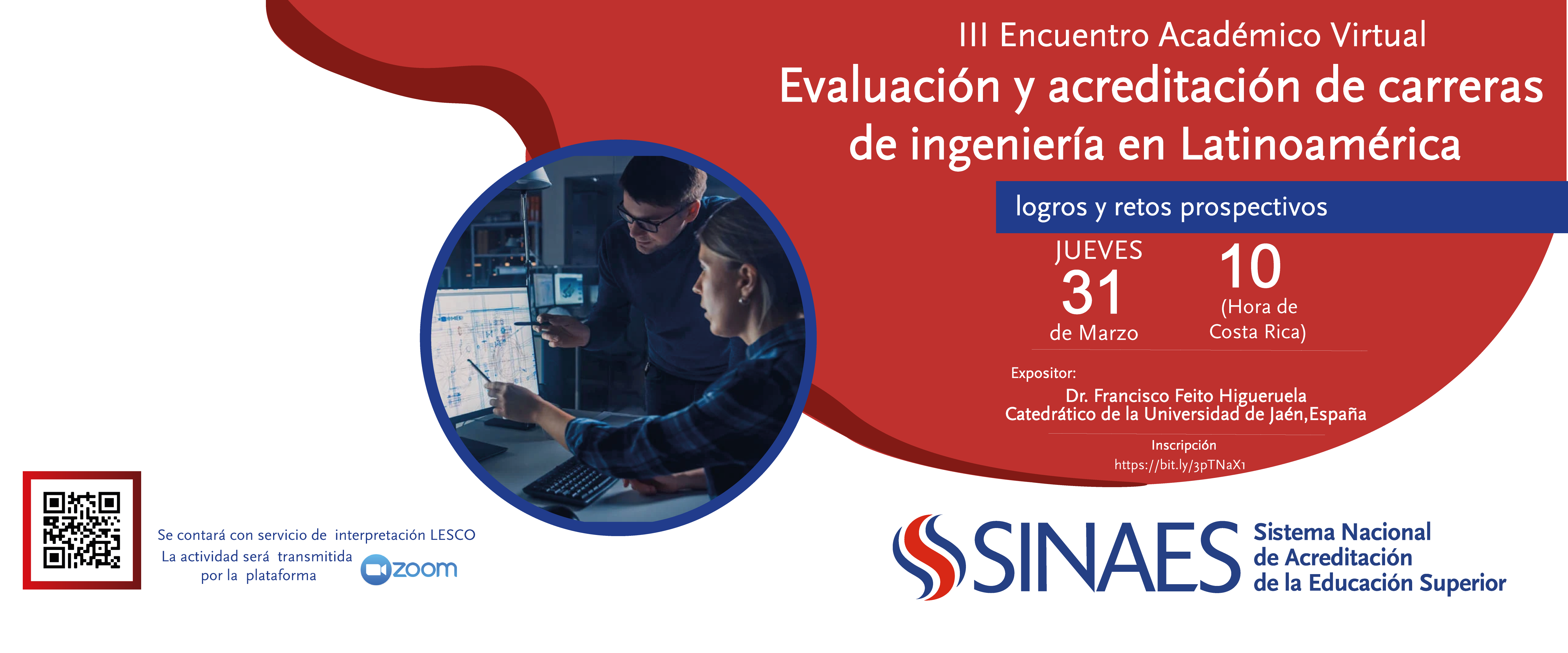 III Encuentro Académico Virtual
Evaluación y acreditación de carreras de ingeniería en Latinoamérica

logros y retos prospectivos

JUEVES
31
de Marzo

10
(Hora de Costa Rica)

Expositor:
Dr. Francisco Feito Higueruela
Catedrático de la Universidad de Jaén,España

Inscripción
https://bit.ly/3pTNaX1

Se contará con servicio de interpretación LESCO
La actividad será transmitida por la plataforma zoom

SINAES Sistema Nacional de Acreditación de la Educación Superior